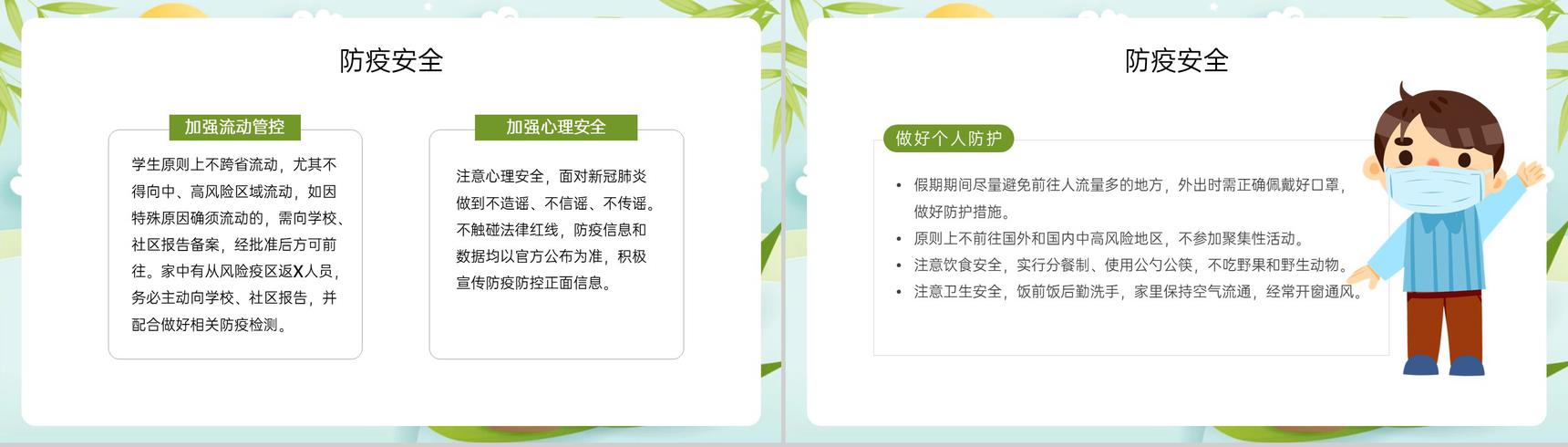 防疫安全

加强流动管控

学生原则上不跨省流动，尤其不得向中、高风险区域流动，如因特殊原因确须流动的，需向学校、社区报告备案，经批准后方可前往。家中有从风险疫区返X人员，务必主动向学校、社区报告，并配合做好相关防疫检测。

加强心理安全

注意心理安全，面对新冠肺炎做到不造谣、不信谣、不传谣。不触碰法律红线，防疫信息和数据均以官方公布为准，积极宣传防疫防控正面信息。

防疫安全

做好个人防护

• 假期期间尽量避免前往人流量多的地方，外出时需正确佩戴好口罩，做好防护措施。
• 原则上不前往国外和国内中高风险地区，不参加聚集性活动。
• 注意饮食安全，实行分餐制、使用公勺公筷，不吃野果和野生动物。
• 注意卫生安全，饭前饭后勤洗手，家里保持空气流通，经常开窗通风。